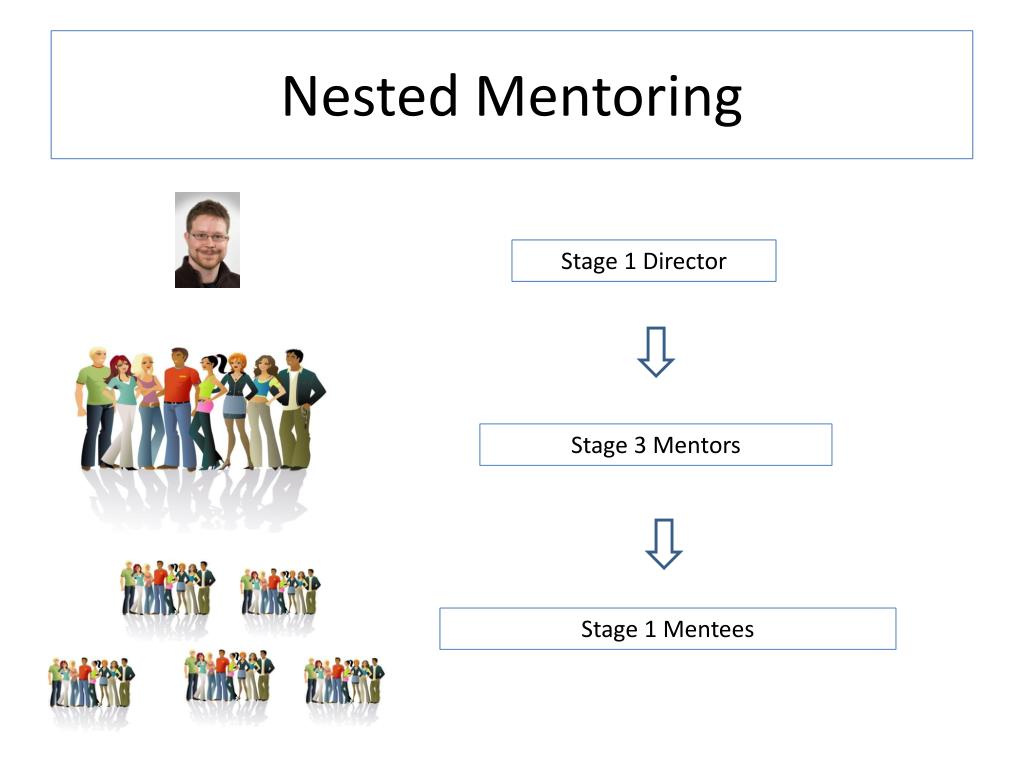 Nested Mentoring

Stage 1 Director

Stage 3 Mentors

Stage 1 Mentees